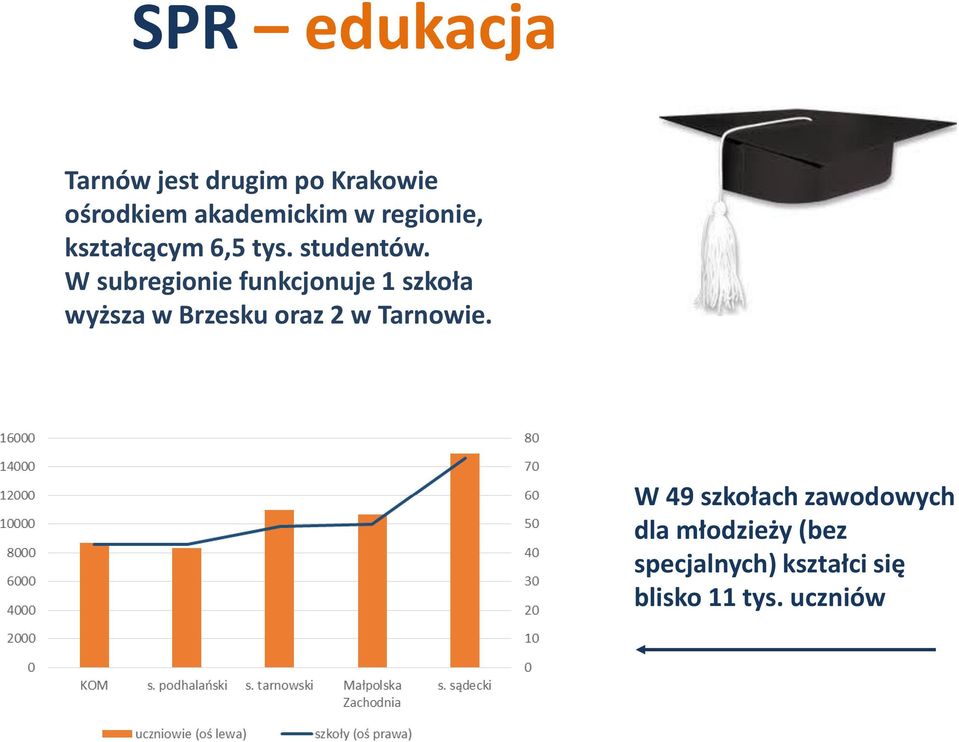 SPR – edukacja

Tarnów jest drugim po Krakowie ośrodkiem akademickim w regionie, kształcącym 6,5 tys. studentów. W subregionie funkcjonuje 1 szkoła wyższa w Brzesku oraz 2 w Tarnowie.

16000
14000
12000
10000
8000
6000
4000
2000
0

80
70
60
50
40
30
20
10
0

KOM
s. podhalański
s. tarnowski
Małpolska Zachodnia
s. sądecki

uczniowie (oś lewa)
szkoły (oś prawa)

W 49 szkołach zawodowych dla młodzieży (bez specjalnych) kształci się blisko 11 tys. uczniów